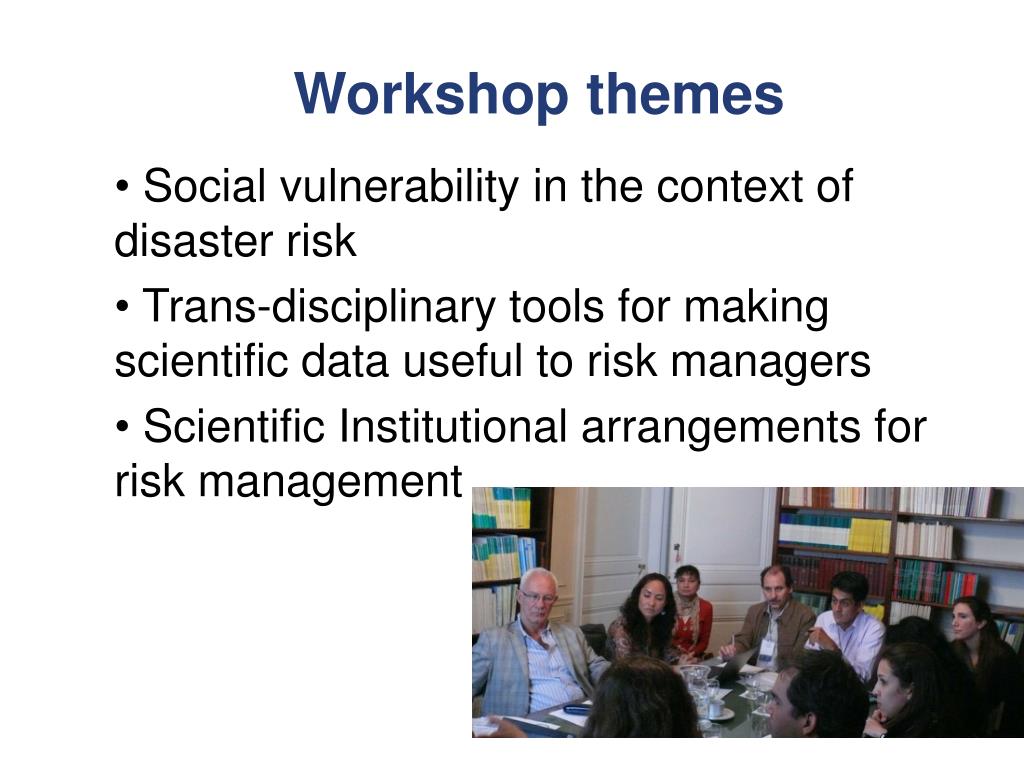 Workshop themes

• Social vulnerability in the context of disaster risk

• Trans-disciplinary tools for making scientific data useful to risk managers

• Scientific Institutional arrangements for risk management